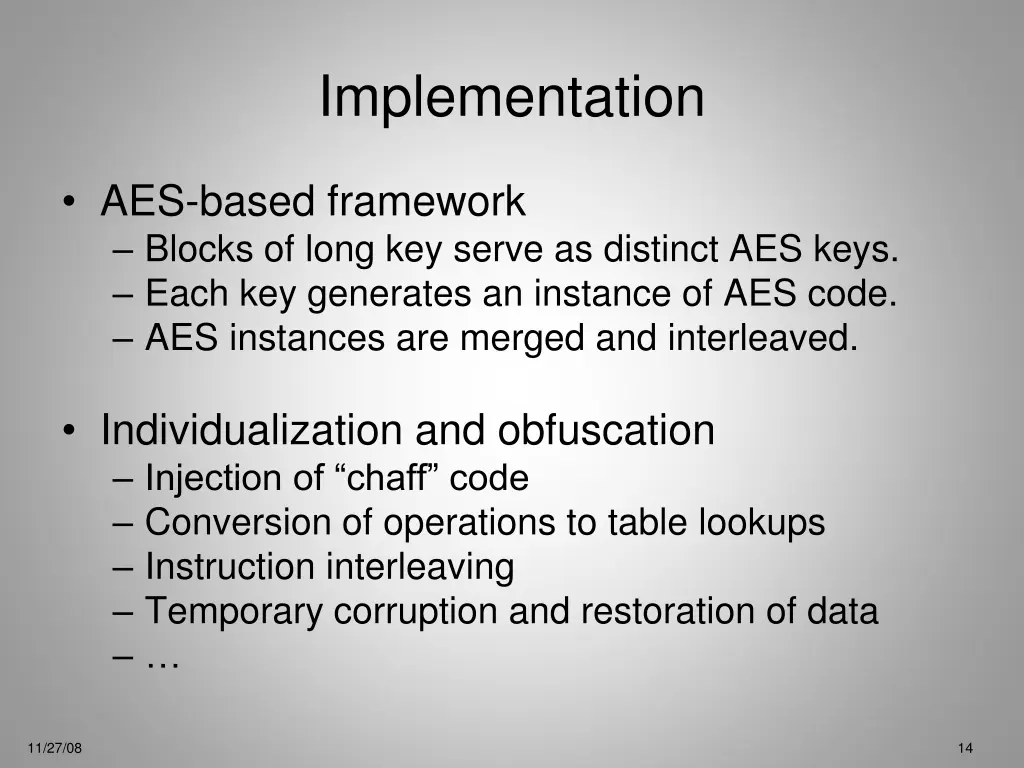 Implementation

• AES-based framework
– Blocks of long key serve as distinct AES keys.
– Each key generates an instance of AES code.
– AES instances are merged and interleaved.

• Individualization and obfuscation
– Injection of “chaff” code
– Conversion of operations to table lookups
– Instruction interleaving
– Temporary corruption and restoration of data
– …

11/27/08

14